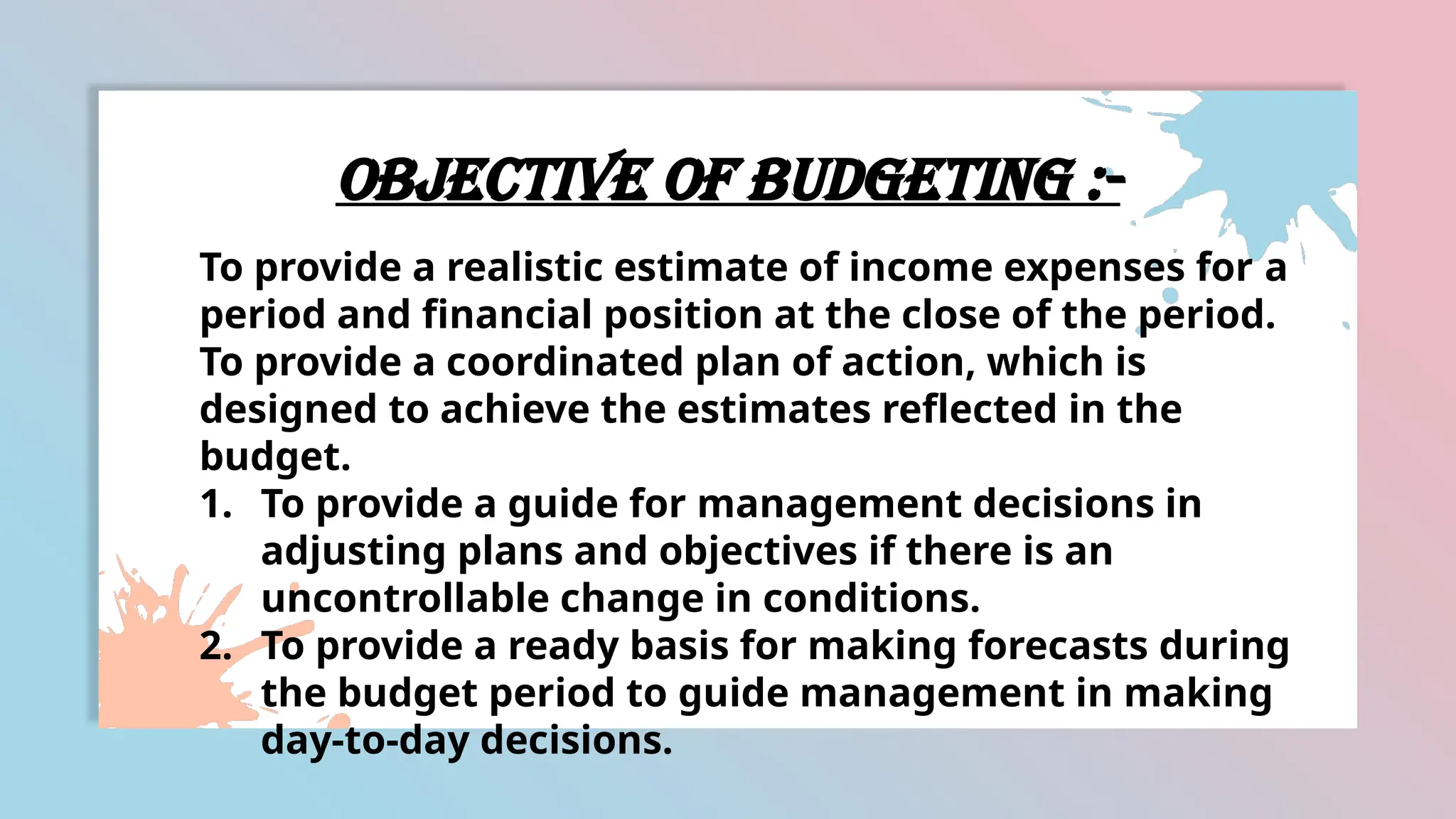 OBJECTIVE OF BUDGETING :-

To provide a realistic estimate of income expenses for a period and financial position at the close of the period.
To provide a coordinated plan of action, which is designed to achieve the estimates reflected in the budget.

1. To provide a guide for management decisions in adjusting plans and objectives if there is an uncontrollable change in conditions.
2. To provide a ready basis for making forecasts during the budget period to guide management in making day-to-day decisions.